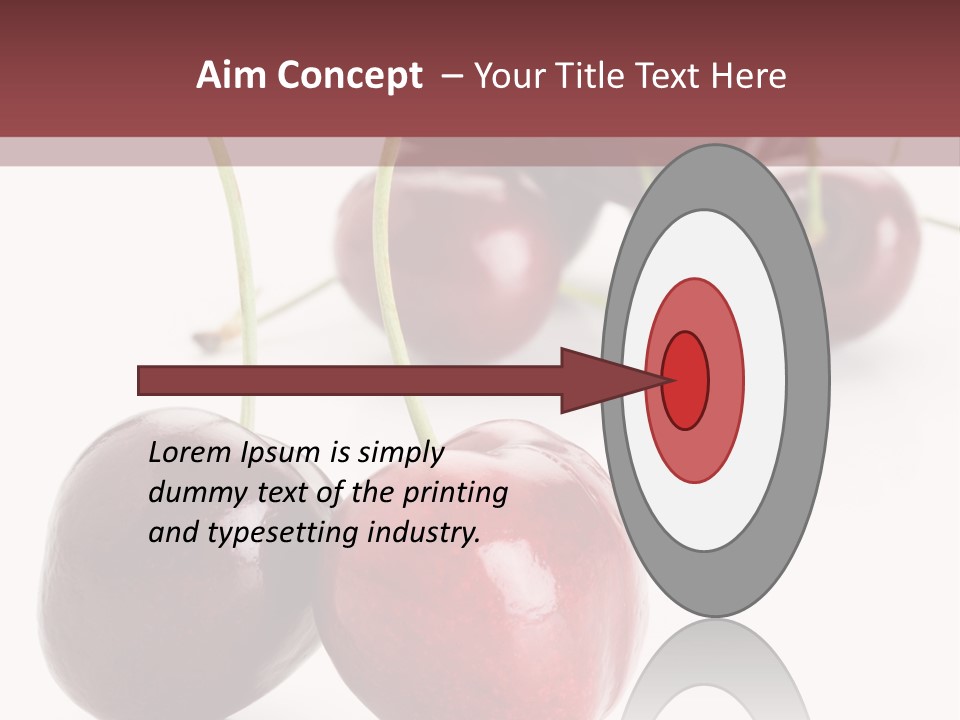 Aim Concept – Your Title Text Here

Lorem Ipsum is simply dummy text of the printing and typesetting industry.